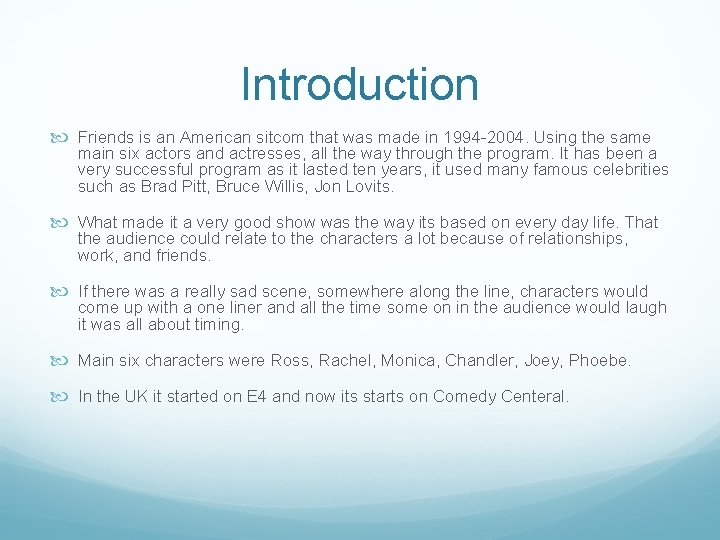 Introduction

Friends is an American sitcom that was made in 1994-2004. Using the same main six actors and actresses, all the way through the program. It has been a very successful program as it lasted ten years, it used many famous celebrities such as Brad Pitt, Bruce Willis, Jon Lovits.

What made it a very good show was the way its based on every day life. That the audience could relate to the characters a lot because of relationships, work, and friends.

If there was a really sad scene, somewhere along the line, characters would come up with a one liner and all the time some on in the audience would laugh it was all about timing.

Main six characters were Ross, Rachel, Monica, Chandler, Joey, Phoebe.

In the UK it started on E4 and now its starts on Comedy Centeral.